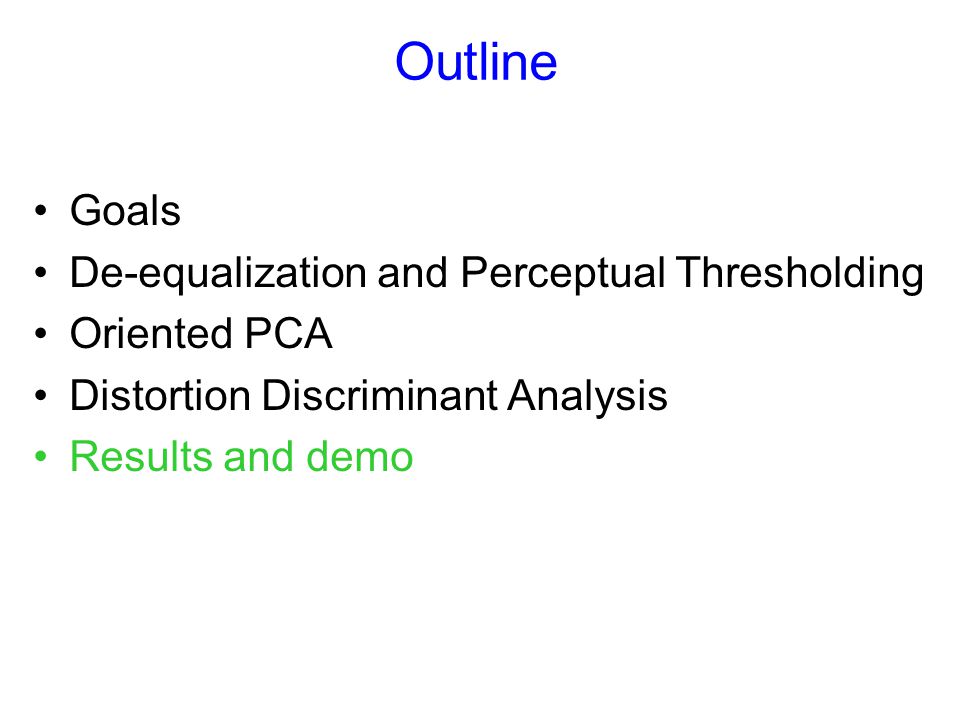 Outline

• Goals
• De-equalization and Perceptual Thresholding
• Oriented PCA
• Distortion Discriminant Analysis
• Results and demo